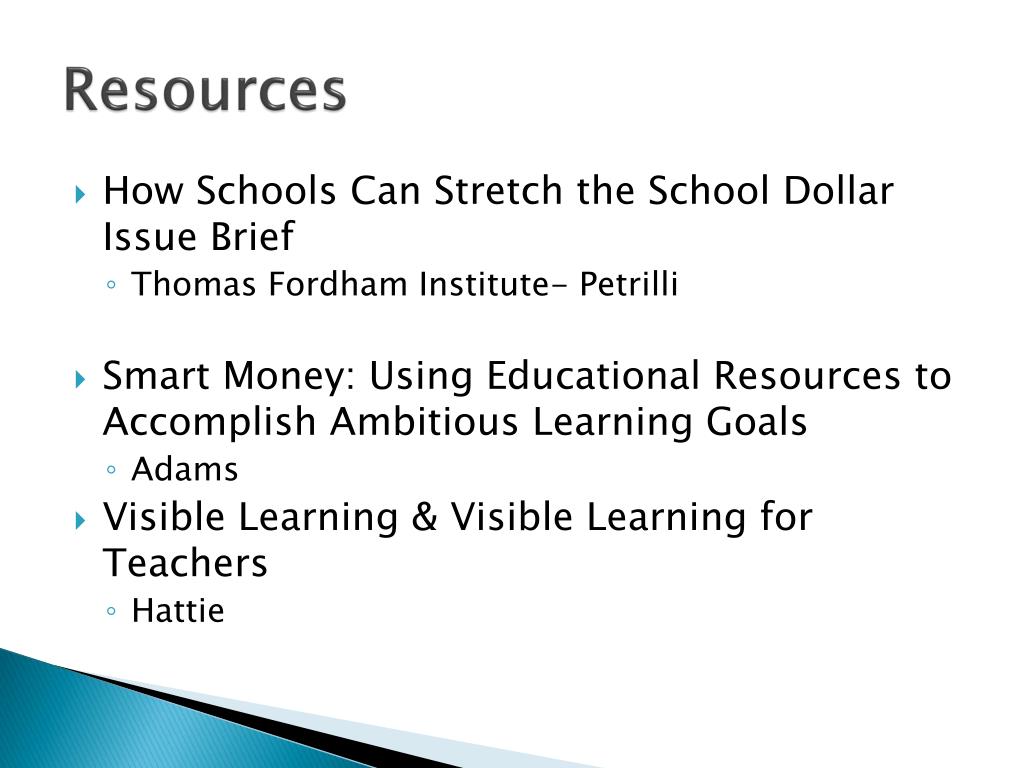 Resources

How Schools Can Stretch the School Dollar Issue Brief
Thomas Fordham Institute- Petrilli

Smart Money: Using Educational Resources to Accomplish Ambitious Learning Goals
Adams

Visible Learning & Visible Learning for Teachers
Hattie